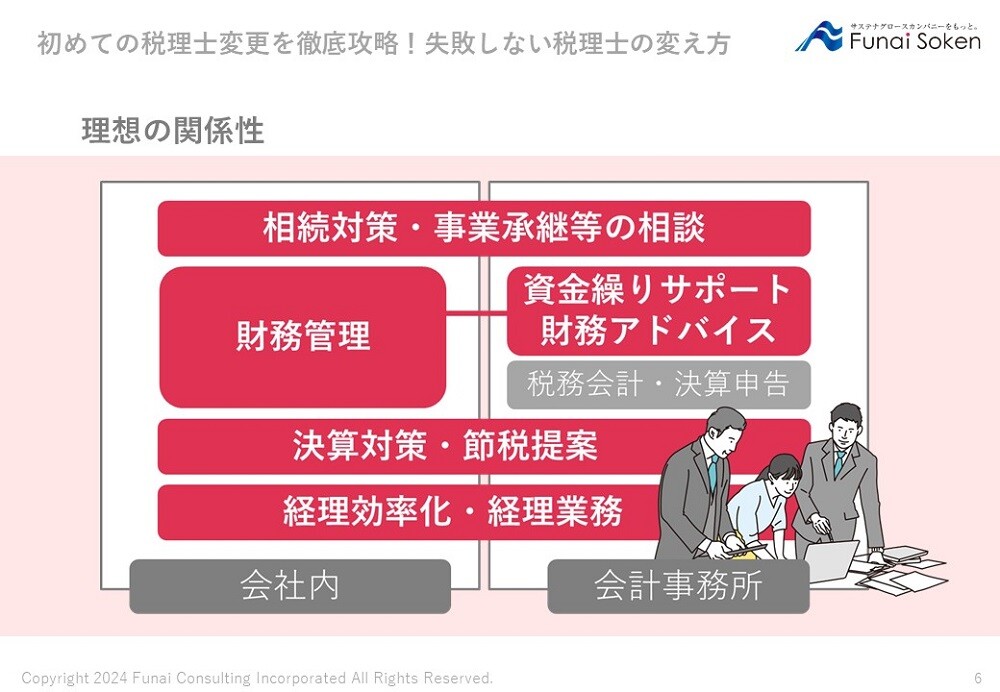 初めての税理士変更を徹底攻略！失敗しない税理士の変え方

サステナグロースカンパニーをもっと。
Funai Soken

理想の関係性

相続対策・事業承継等の相談

財務管理

資金繰りサポート
財務アドバイス

税務会計・決算申告

決算対策・節税提案

経理効率化・経理業務

会社内

会計事務所

Copyright 2024 Funai Consulting Incorporated All Rights Reserved.

6